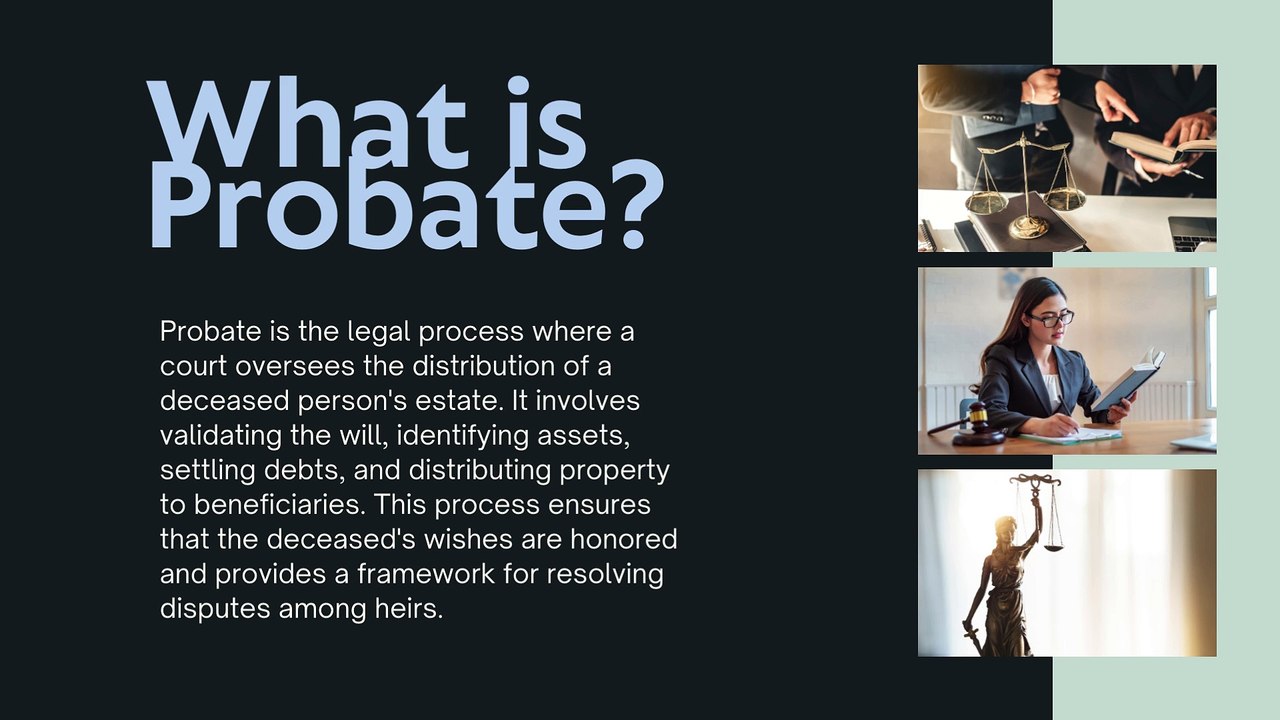 What is Probate?

Probate is the legal process where a court oversees the distribution of a deceased person's estate. It involves validating the will, identifying assets, settling debts, and distributing property to beneficiaries. This process ensures that the deceased's wishes are honored and provides a framework for resolving disputes among heirs.